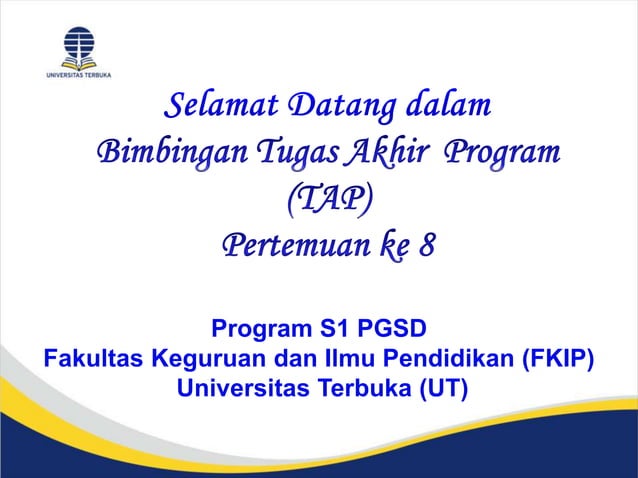 UNIVERSITAS TERBUKA

Selamat Datang dalam Bimbingan Tugas Akhir Program (TAP)
Pertemuan ke 8

Program S1 PGSD
Fakultas Keguruan dan Ilmu Pendidikan (FKIP)
Universitas Terbuka (UT)